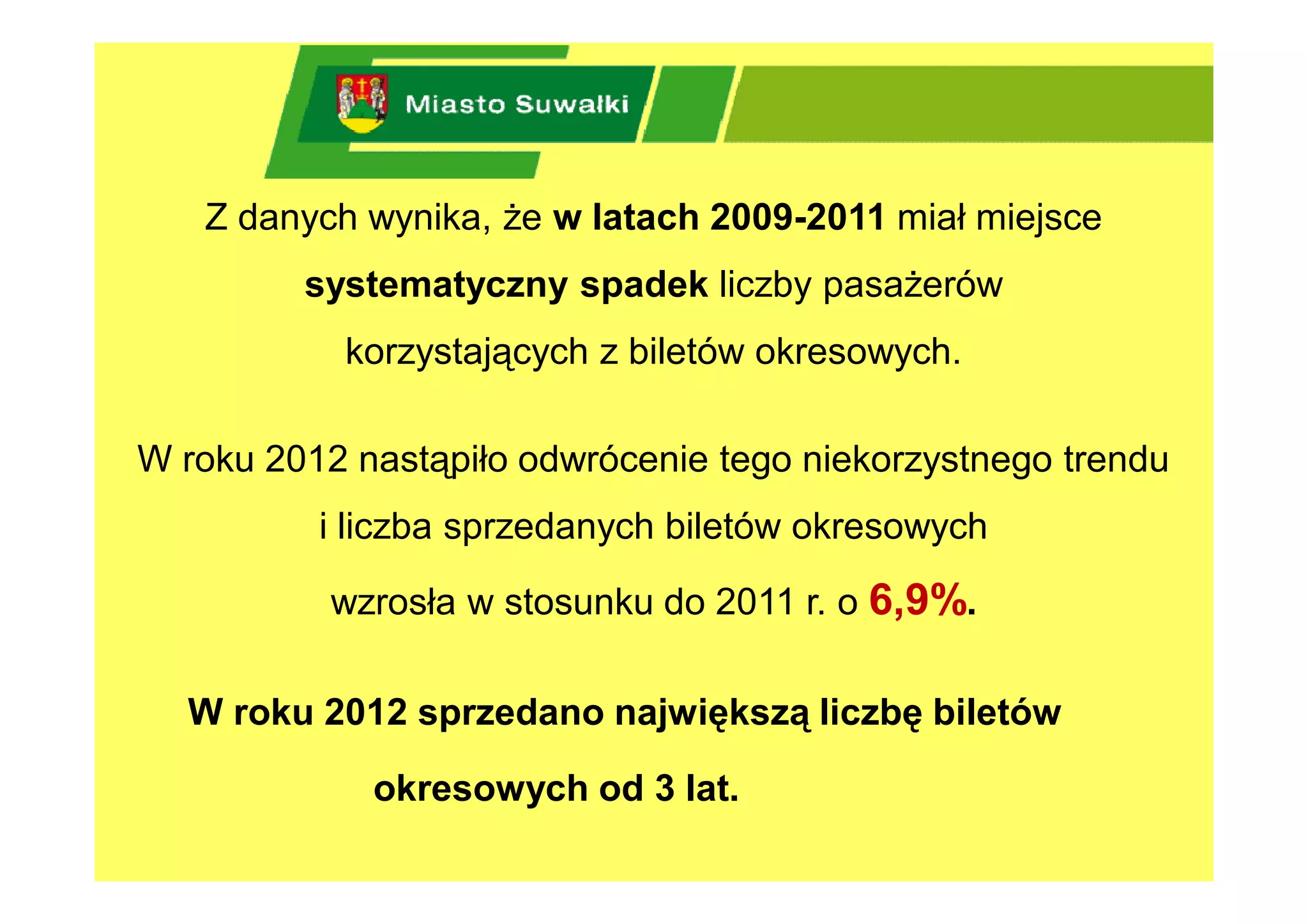 Miasto Suwałki

Z danych wynika, że w latach 2009-2011 miał miejsce systematyczny spadek liczby pasażerów korzystających z biletów okresowych.

W roku 2012 nastąpiło odwrócenie tego niekorzystnego trendu i liczba sprzedanych biletów okresowych wzrosła w stosunku do 2011 r. o 6,9%.

W roku 2012 sprzedano największą liczbę biletów okresowych od 3 lat.